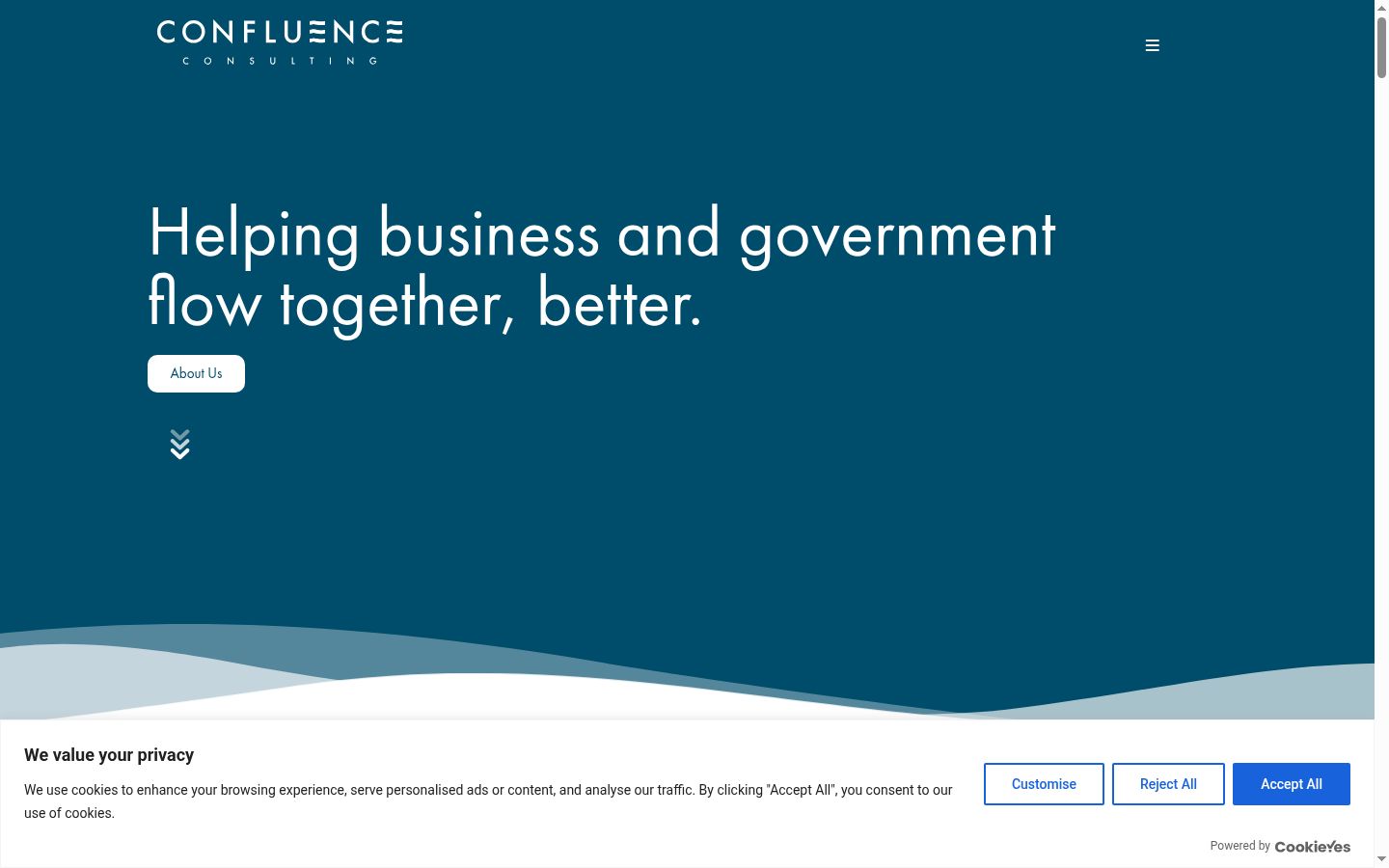 CONFLUENCE
CONSULTING

Helping business and government flow together, better.

About Us

We value your privacy

We use cookies to enhance your browsing experience, serve personalised ads or content, and analyse our traffic. By clicking "Accept All", you consent to our use of cookies.

Customise

Reject All

Accept All

Powered by CookieYes